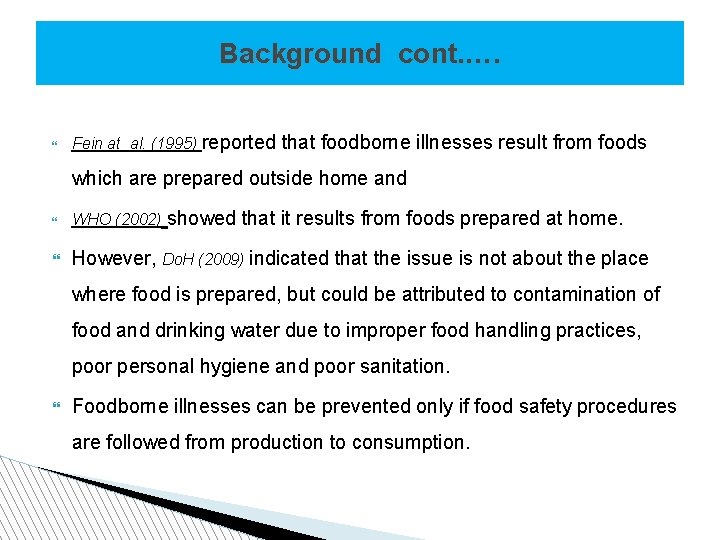 Background cont.….

Fein at al. (1995) reported that foodborne illnesses result from foods which are prepared outside home and

WHO (2002) showed that it results from foods prepared at home.

However, DoH (2009) indicated that the issue is not about the place where food is prepared, but could be attributed to contamination of food and drinking water due to improper food handling practices, poor personal hygiene and poor sanitation.

Foodborne illnesses can be prevented only if food safety procedures are followed from production to consumption.